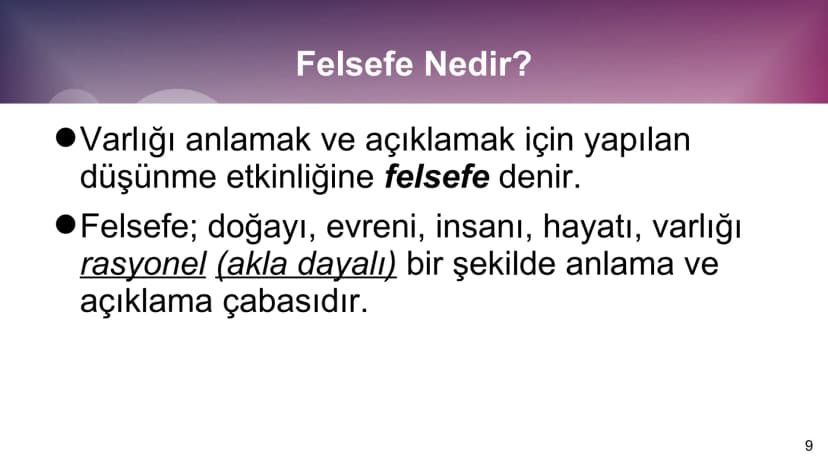 Felsefe Nedir?

• Varlığı anlamak ve açıklamak için yapılan düşünme etkinliğine felsefe denir.

• Felsefe; doğayı, evreni, insanı, hayatı, varlığı rasyonel (akla dayalı) bir şekilde anlama ve açıklama çabasıdır.

9